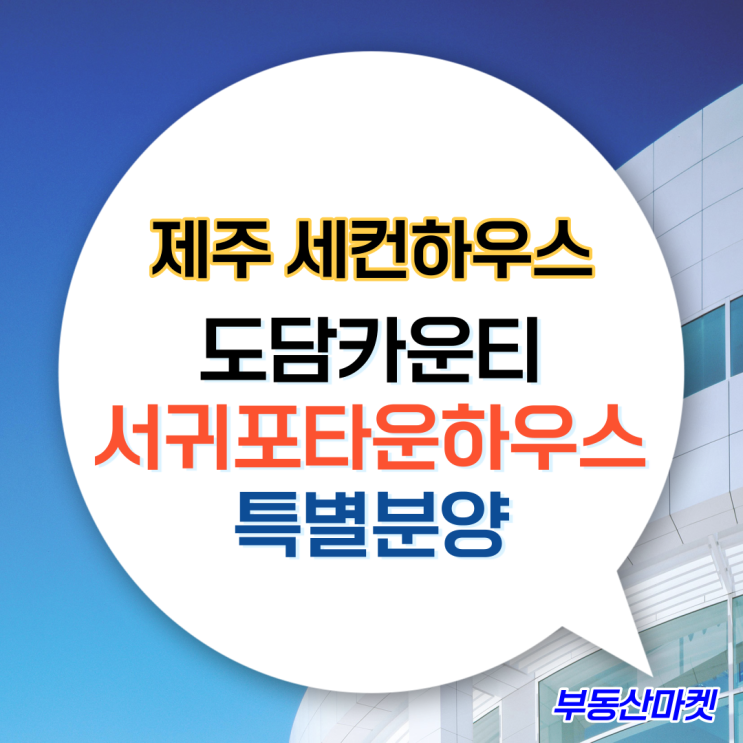 제주 세컨하우스
도담카운티
서귀포타운하우스
특별분양

부동산마켓